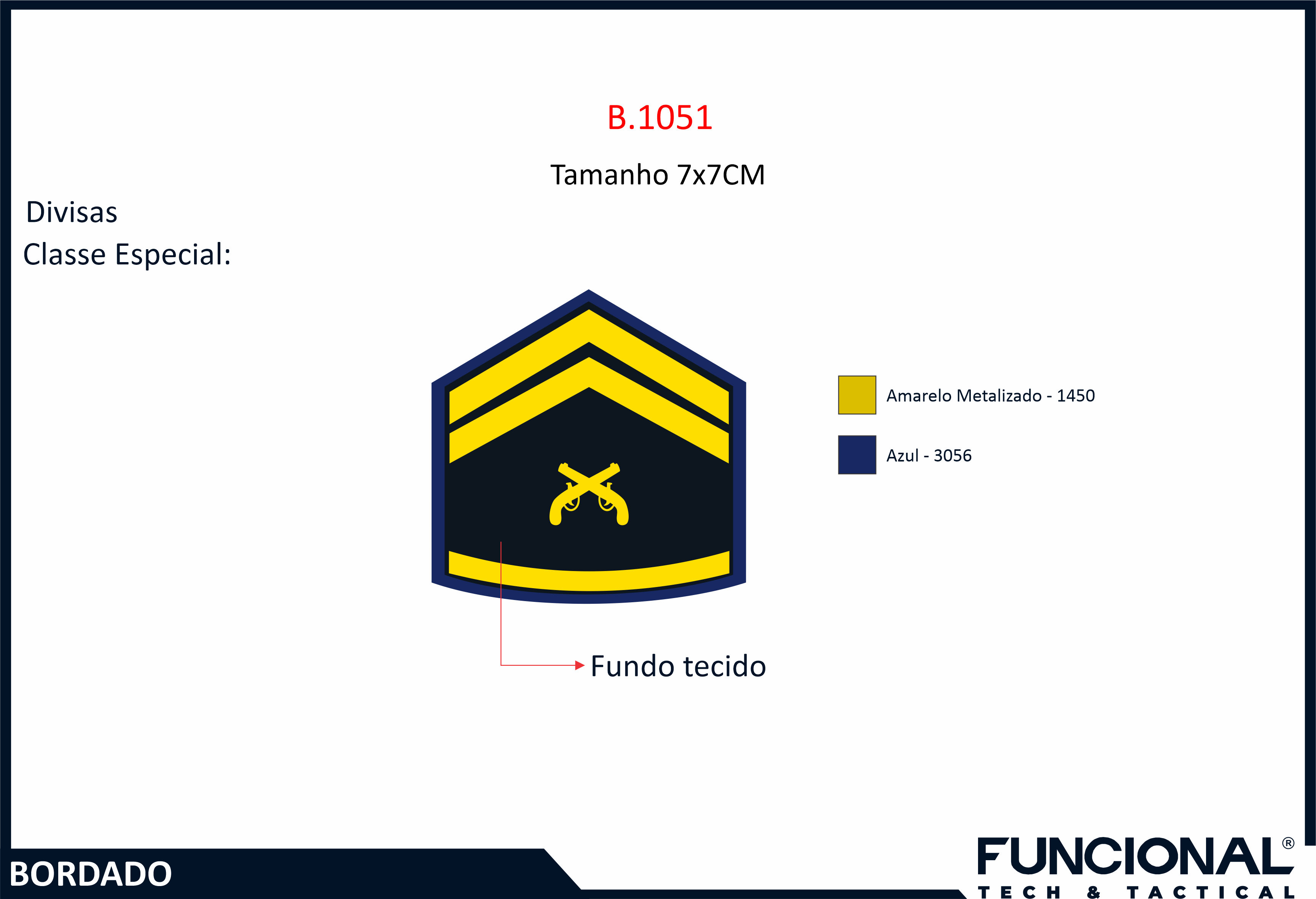 B.1051

Tamanho 7x7CM

Divisas
Classe Especial:

Amarelo Metalizado - 1450

Azul - 3056

Fundo tecido

BORDADO

FUNCIONAL®
TECH & TACTICAL